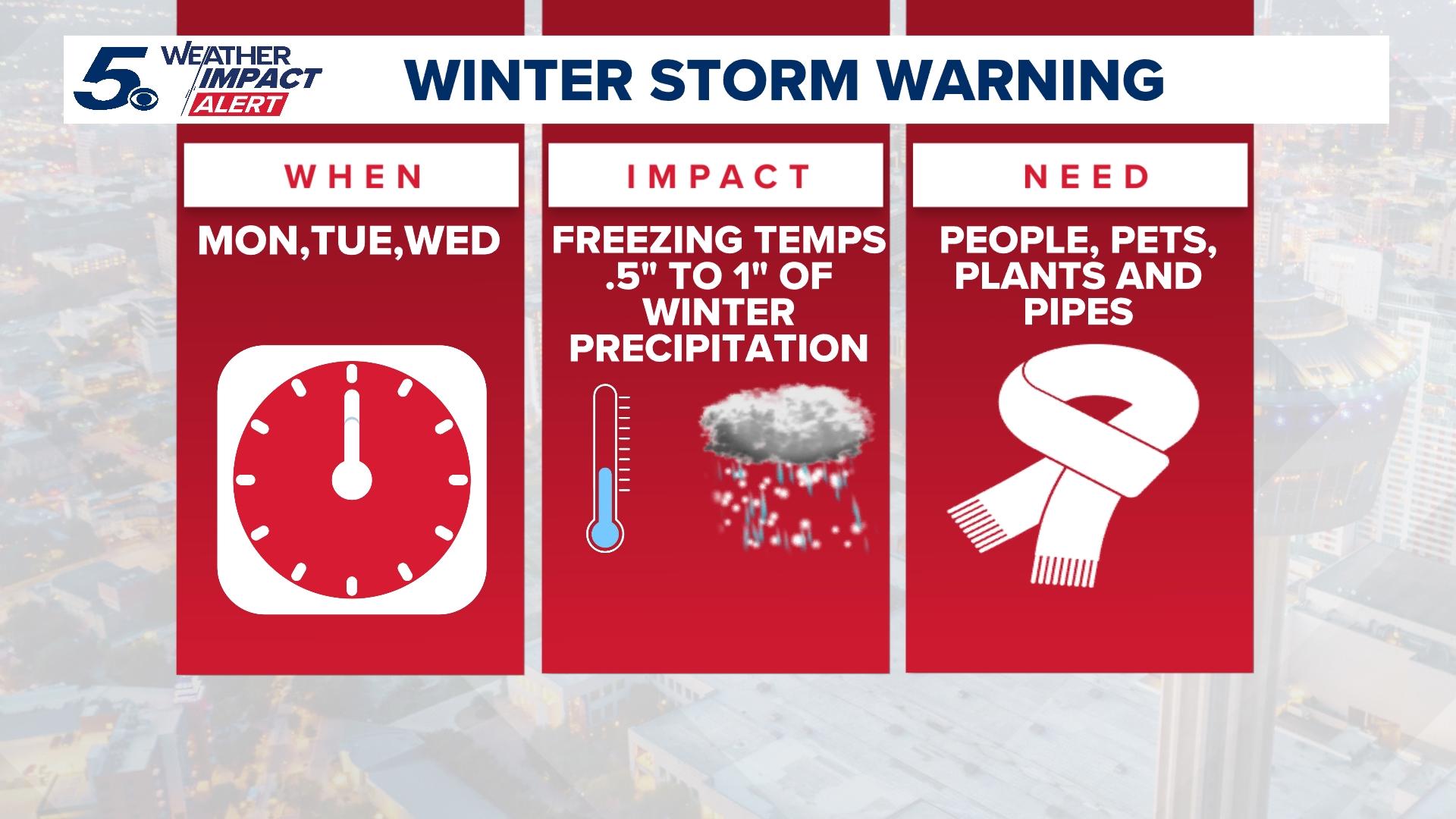 5 WEATHER IMPACT ALERT

WINTER STORM WARNING

WHEN

MON,TUE,WED

IMPACT

FREEZING TEMPS .5" TO 1" OF WINTER PRECIPITATION

NEED

PEOPLE, PETS, PLANTS AND PIPES